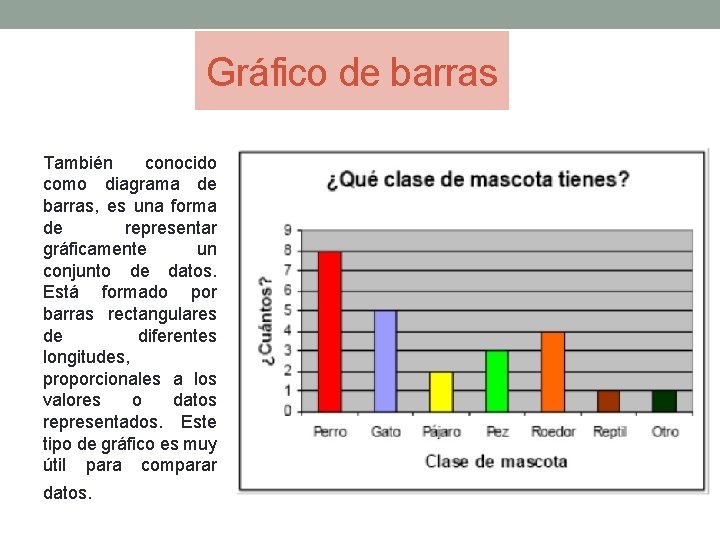 Gráfico de barras

También conocido como diagrama de barras, es una forma de representar gráficamente un conjunto de datos. Está formado por barras rectangulares de diferentes longitudes, proporcionales a los valores o datos representados. Este tipo de gráfico es muy útil para comparar datos.

¿Qué clase de mascota tienes?

¿Cuántos?

9
8
7
6
5
4
3
2
1
0

Perro Gato Pájaro Pez Roedor Reptil Otro

Clase de mascota